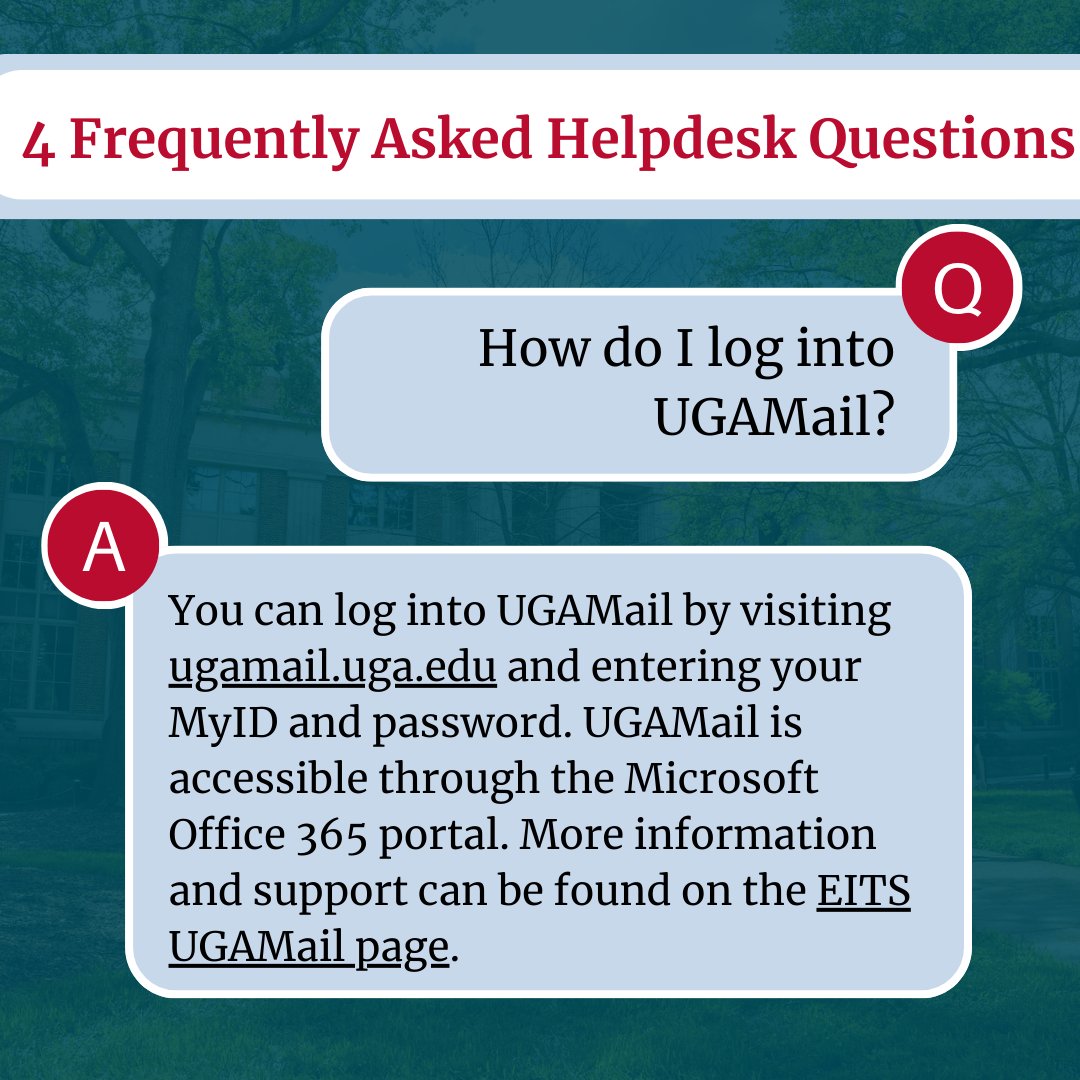 4 Frequently Asked Helpdesk Questions

Q

How do I log into UGAMail?

A

You can log into UGAMail by visiting ugamail.uga.edu and entering your MyID and password. UGAMail is accessible through the Microsoft Office 365 portal. More information and support can be found on the EITS UGAMail page.